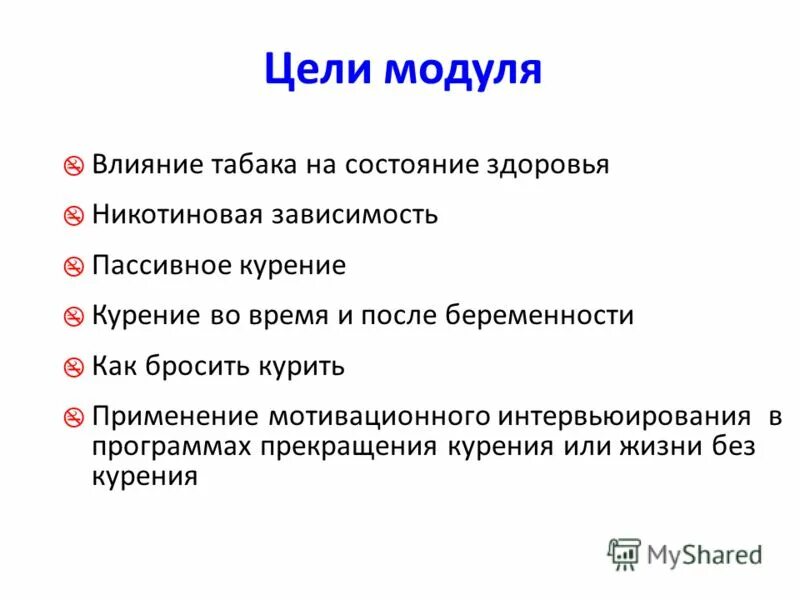 Цели модуля

Влияние табака на состояние здоровья

Никотиновая зависимость

Пассивное курение

Курение во время и после беременности

Как бросить курить

Применение мотивационного интервьюирования в программах прекращения курения или жизни без курения

MyShared